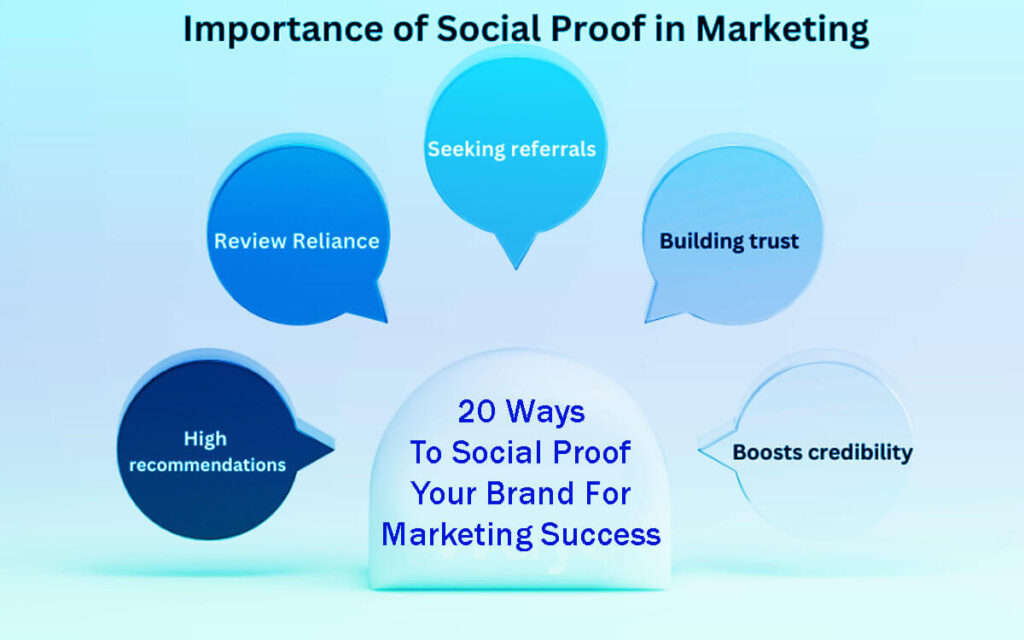 Importance of Social Proof in Marketing

Seeking referrals

Review Reliance

Building trust

High recommendations

20 Ways To Social Proof Your Brand For Marketing Success

Boosts credibility